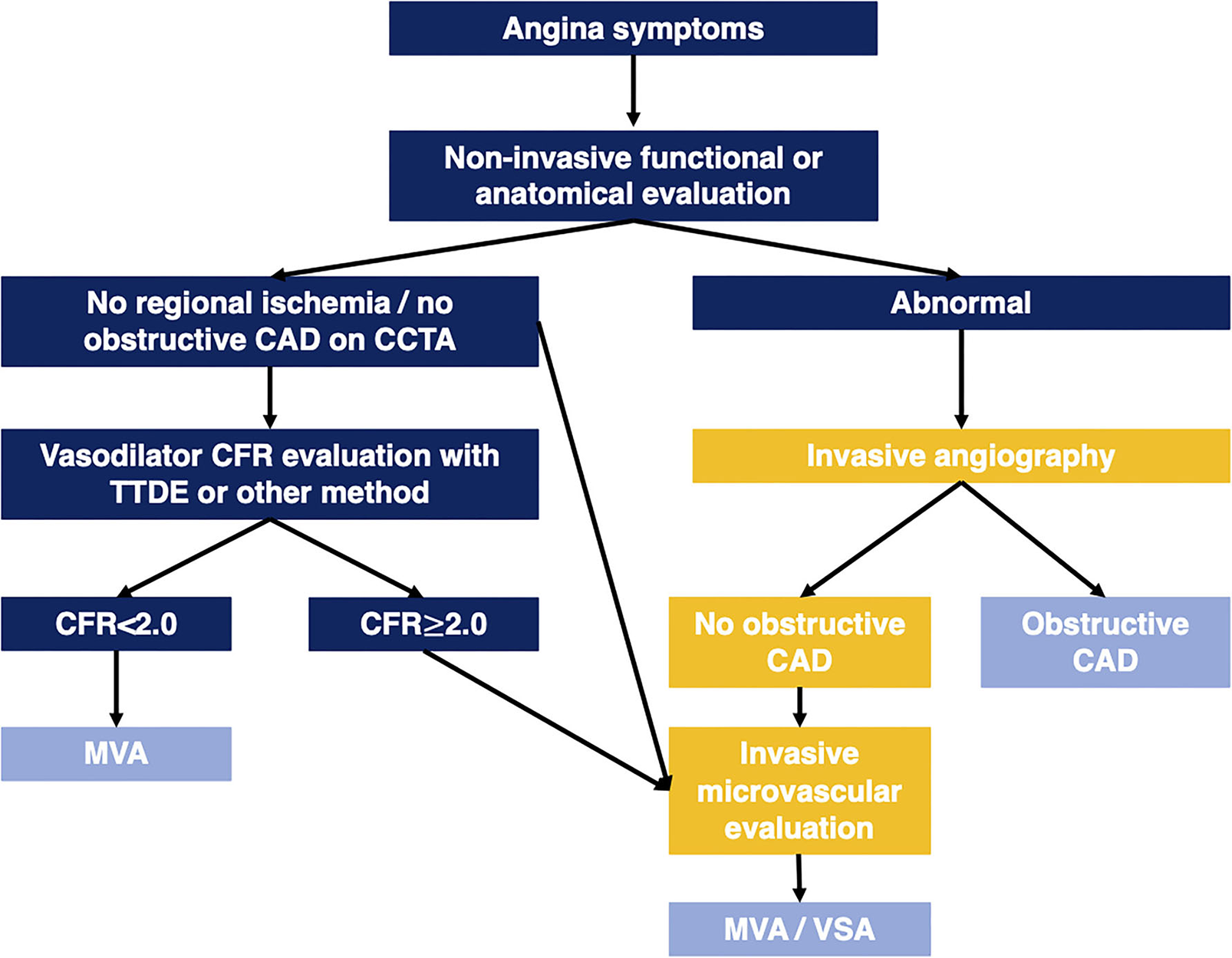 Angina symptoms

Non-invasive functional or anatomical evaluation

No regional ischemia / no obstructive CAD on CCTA

Abnormal

Vasodilator CFR evaluation with TTDE or other method

Invasive angiography

CFR<2.0

CFR≥2.0

No obstructive CAD

Obstructive CAD

MVA

Invasive microvascular evaluation

MVA / VSA